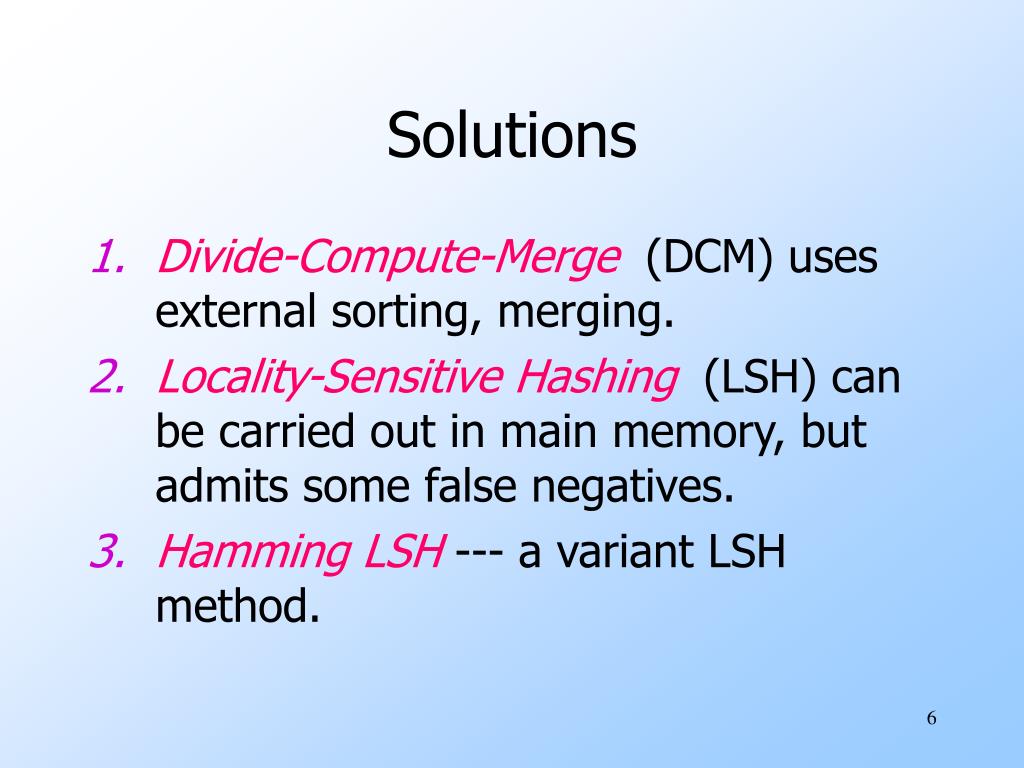 Solutions

1. Divide-Compute-Merge (DCM) uses external sorting, merging.
2. Locality-Sensitive Hashing (LSH) can be carried out in main memory, but admits some false negatives.
3. Hamming LSH --- a variant LSH method.

6